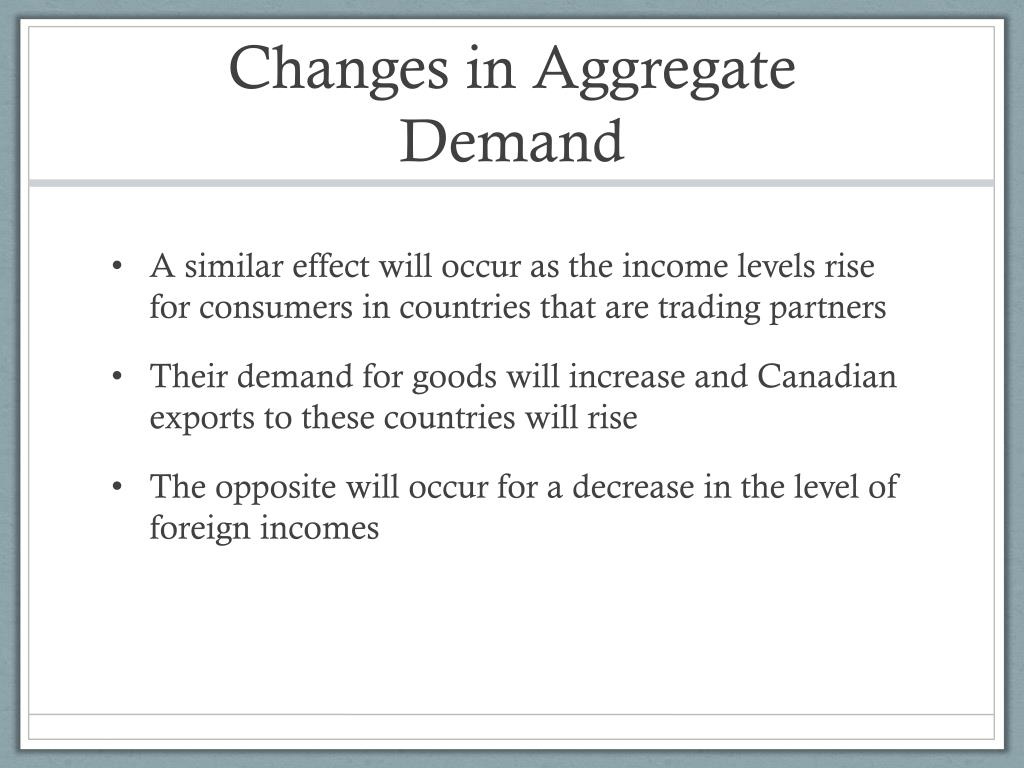 Changes in Aggregate Demand

• A similar effect will occur as the income levels rise for consumers in countries that are trading partners

• Their demand for goods will increase and Canadian exports to these countries will rise

• The opposite will occur for a decrease in the level of foreign incomes